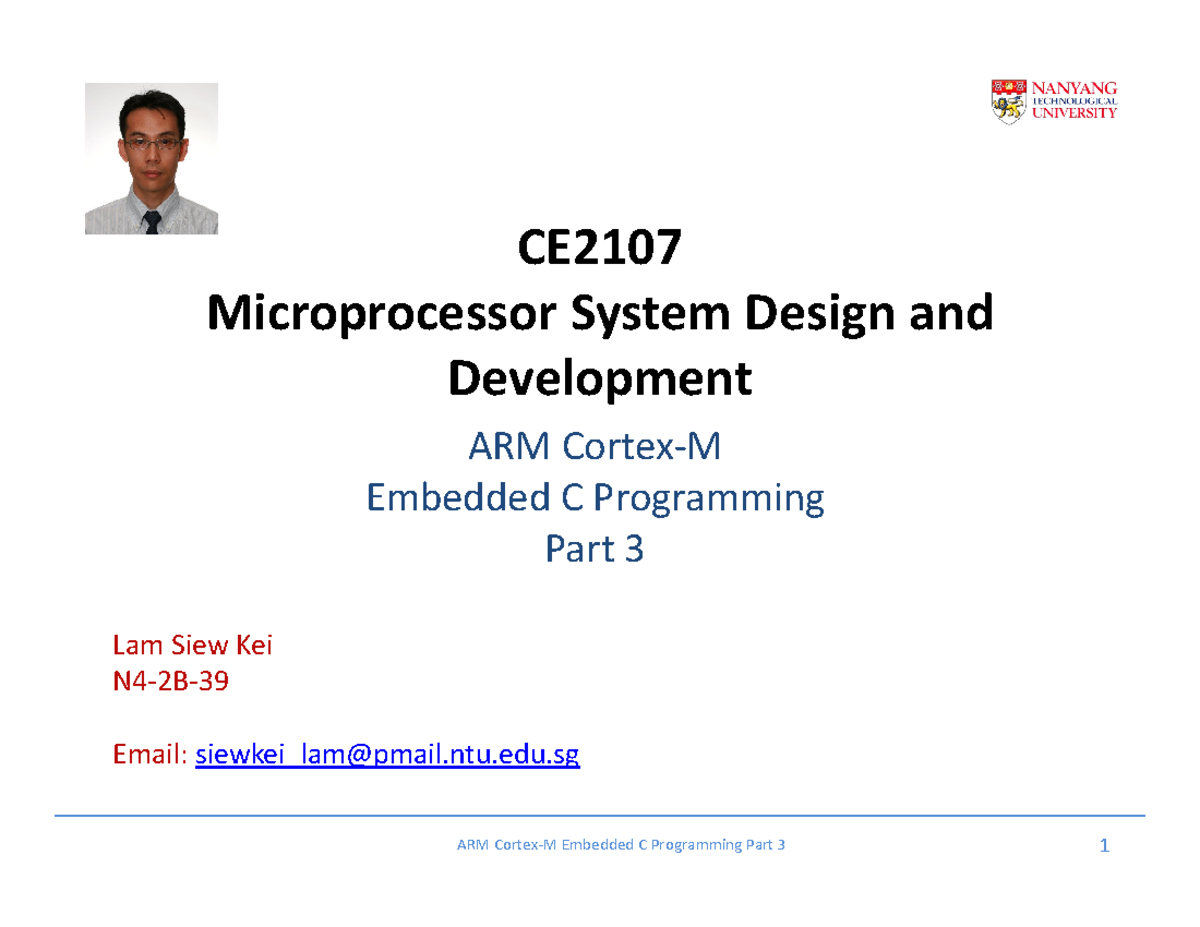 NANYANG TECHNOLOGICAL UNIVERSITY

CE2107
Microprocessor System Design and Development

ARM Cortex-M
Embedded C Programming
Part 3

Lam Siew Kei
N4-2B-39

Email: siewkei_lam@pmail.ntu.edu.sg

ARM Cortex-M Embedded C Programming Part 3

1